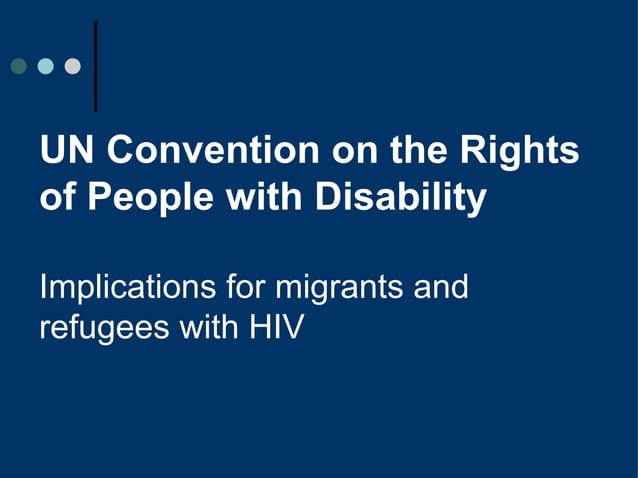 UN Convention on the Rights of People with Disability

Implications for migrants and refugees with HIV